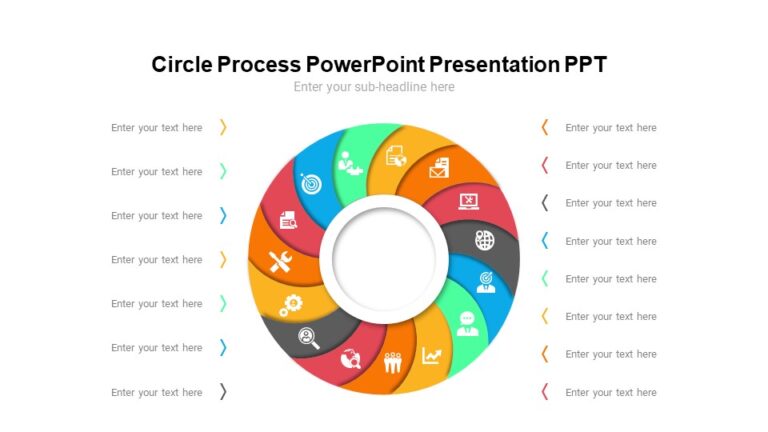 Circle Process PowerPoint Presentation PPT

Enter your sub-headline here

Enter your text here

Enter your text here

Enter your text here

Enter your text here

Enter your text here

Enter your text here

Enter your text here

Enter your text here

Enter your text here

Enter your text here

Enter your text here

Enter your text here

Enter your text here

Enter your text here

Enter your text here